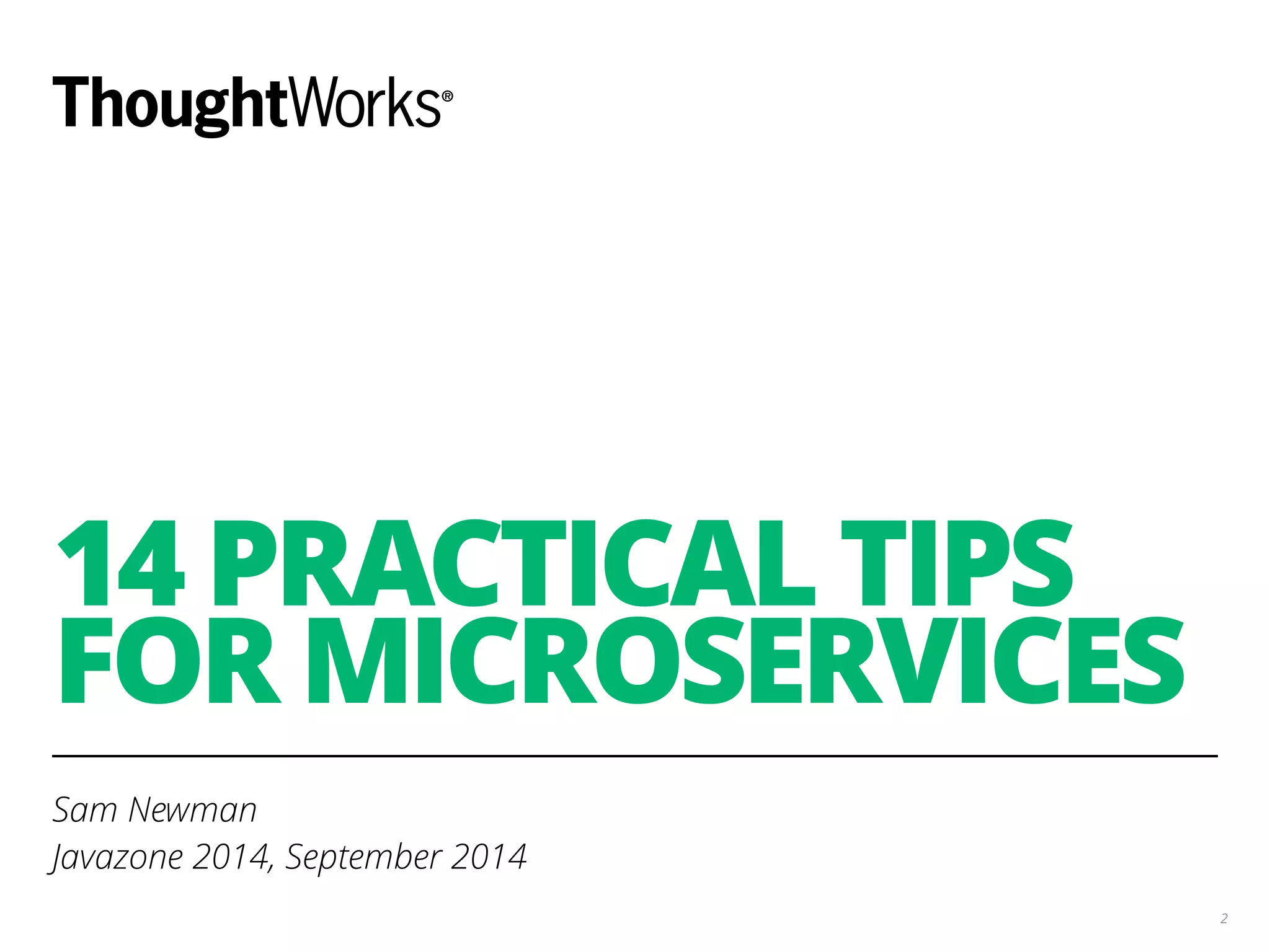 ThoughtWorks®

14 PRACTICAL TIPS FOR MICROSERVICES

Sam Newman
Javazone 2014, September 2014

2